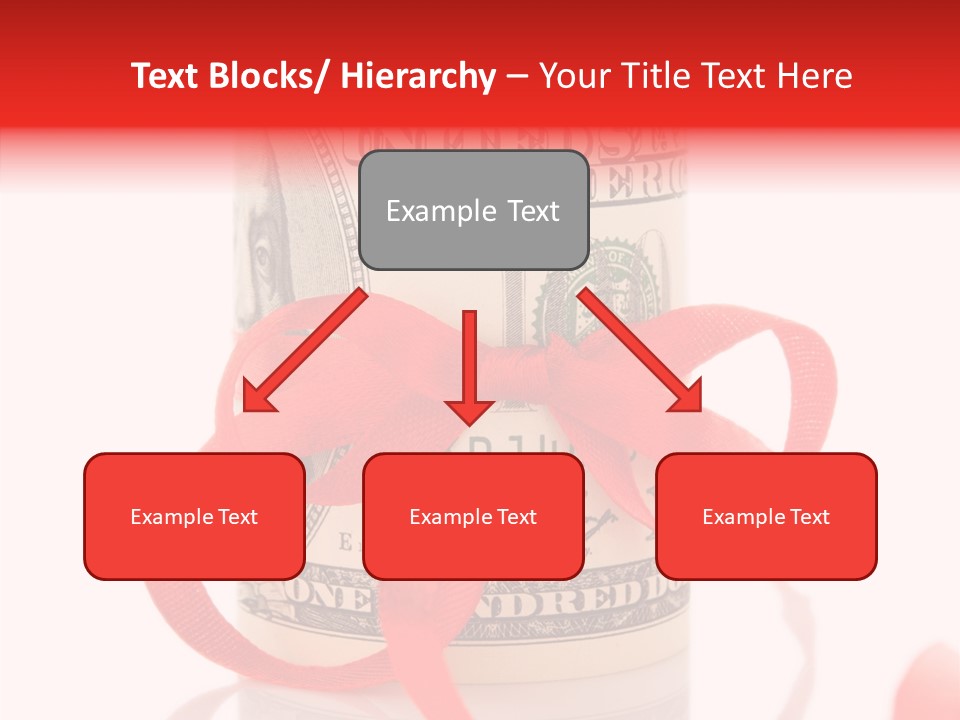 Text Blocks/ Hierarchy – Your Title Text Here

Example Text

Example Text

Example Text

Example Text